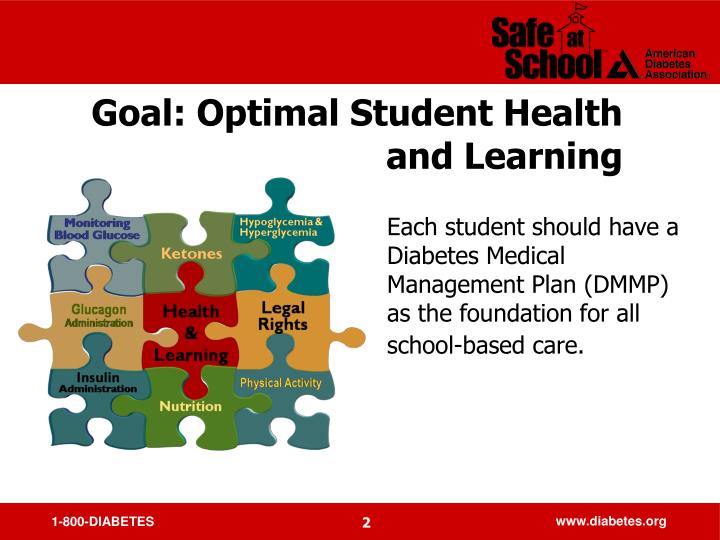 Safe at School

American Diabetes Association

Goal: Optimal Student Health and Learning

Monitoring Blood Glucose

Ketones

Hypoglycemia & Hyperglycemia

Glucagon Administration

Health & Learning

Legal Rights

Insulin Administration

Nutrition

Physical Activity

Each student should have a Diabetes Medical Management Plan (DMMP) as the foundation for all school-based care.

1-800-DIABETES

2

www.diabetes.org